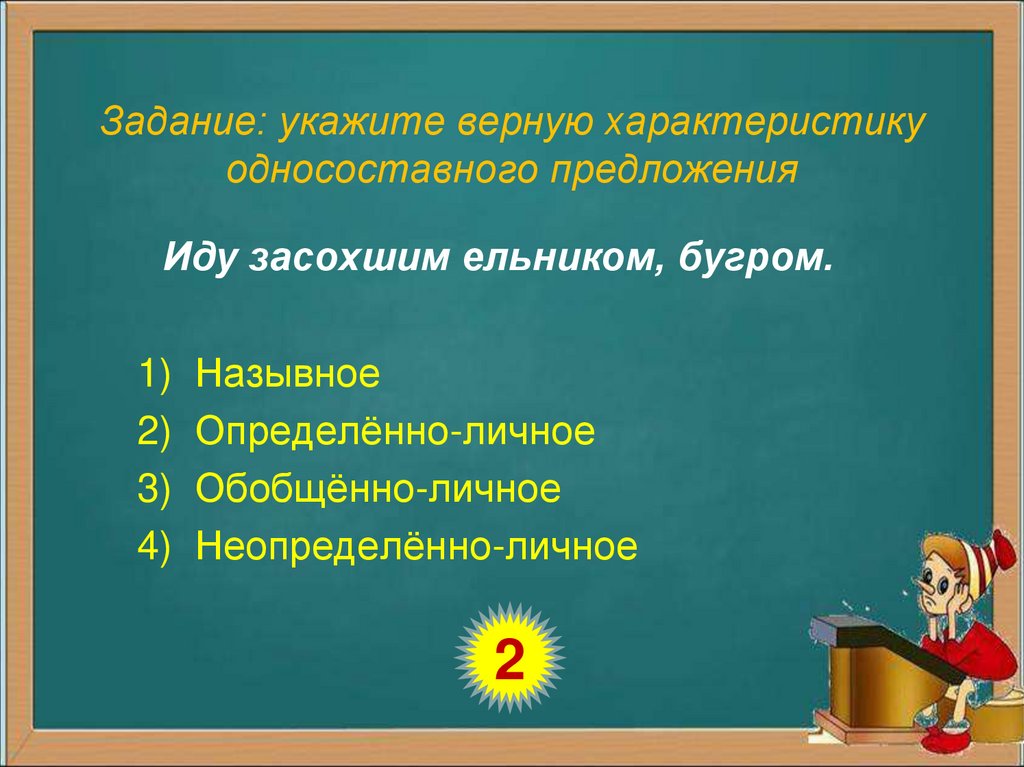 Задание: укажите верную характеристику односоставного предложения

Иду засохшим ельником, бугром.

1) Назывное
2) Определённо-личное
3) Обобщённо-личное
4) Неопределённо-личное

2